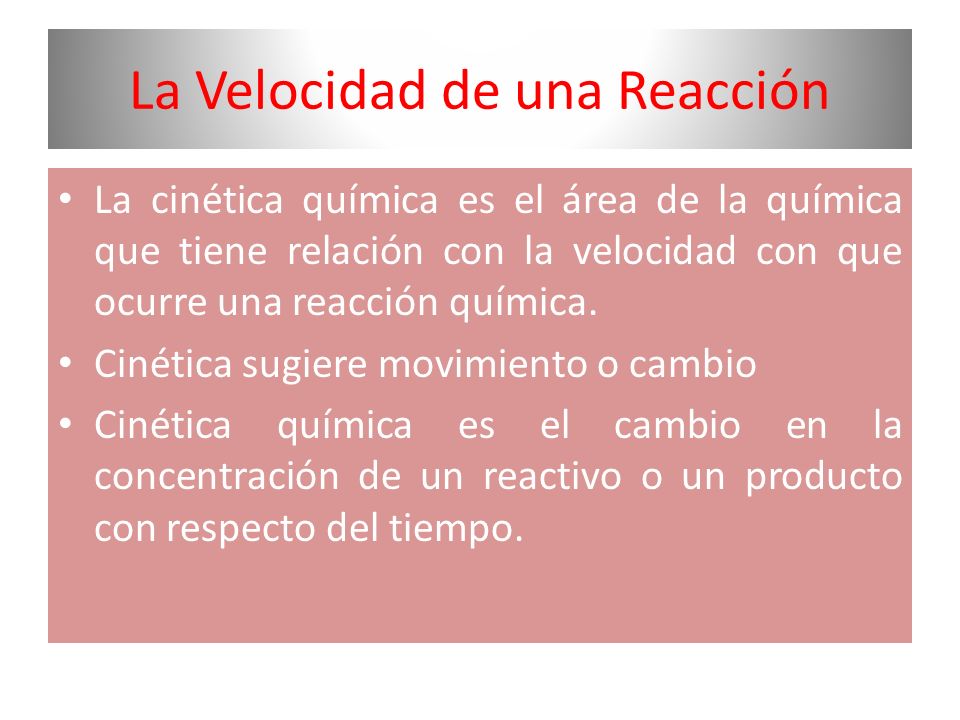 La Velocidad de una Reacción

• La cinética química es el área de la química que tiene relación con la velocidad con que ocurre una reacción química.
• Cinética sugiere movimiento o cambio
• Cinética química es el cambio en la concentración de un reactivo o un producto con respecto del tiempo.